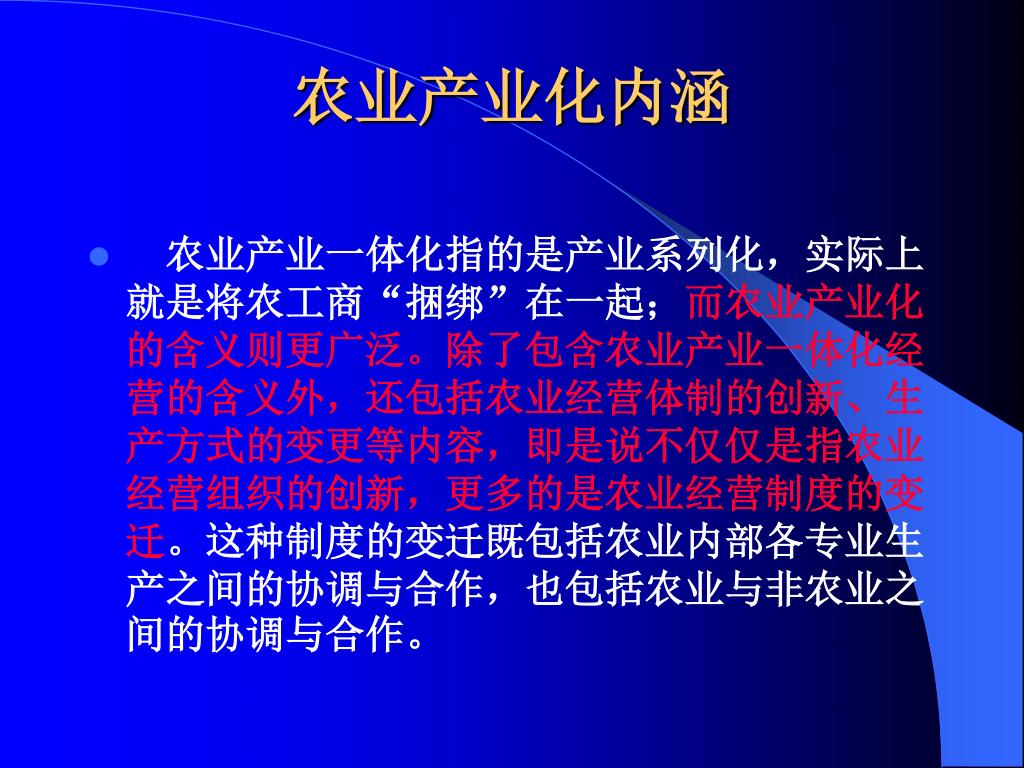 农业产业化内涵

农业产业一体化指的是产业系列化，实际上就是将农工商“捆绑”在一起；而农业产业化的含义则更广泛。除了包含农业产业一体化经营的含义外，还包括农业经营体制的创新、生产方式的变更等内容，即是说不仅仅是指农业经营组织的创新，更多的是农业经营制度的变迁。这种制度的变迁既包括农业内部各专业生产之间的协调与合作，也包括农业与非农业之间的协调与合作。